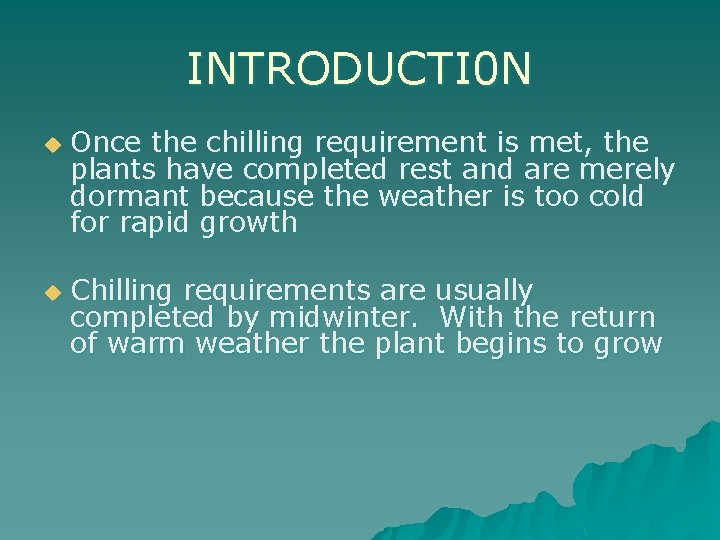 INTRODUCTI0N

Once the chilling requirement is met, the plants have completed rest and are merely dormant because the weather is too cold for rapid growth

Chilling requirements are usually completed by midwinter.  With the return of warm weather the plant begins to grow